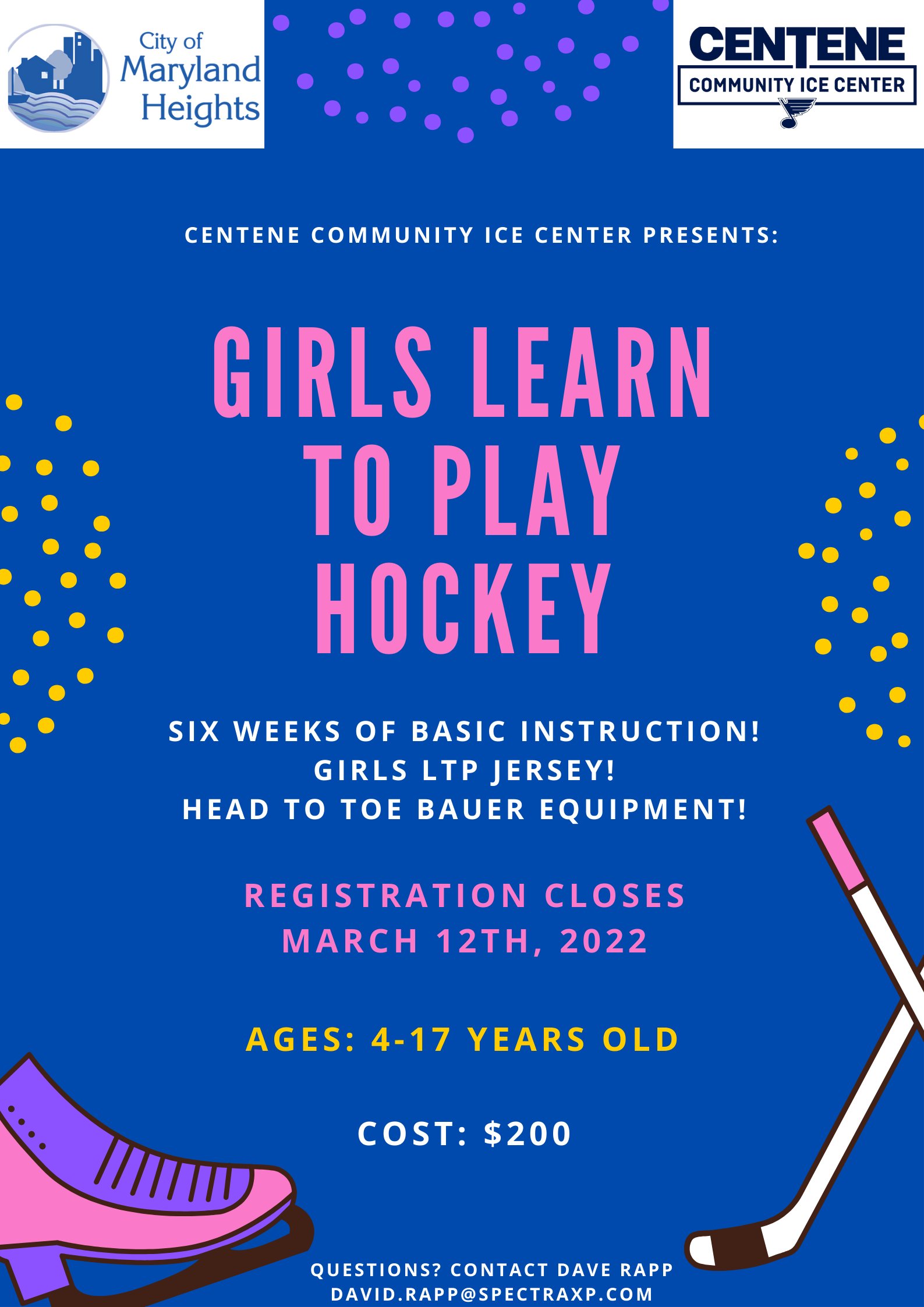 City of Maryland Heights

CENTENE
COMMUNITY ICE CENTER

CENTENE COMMUNITY ICE CENTER PRESENTS:

GIRLS LEARN TO PLAY HOCKEY

SIX WEEKS OF BASIC INSTRUCTION!
GIRLS LTP JERSEY!
HEAD TO TOE BAUER EQUIPMENT!

REGISTRATION CLOSES
MARCH 12TH, 2022

AGES: 4-17 YEARS OLD

COST: $200

QUESTIONS? CONTACT DAVE RAPP
DAVID.RAPP@SPECTRAXP.COM